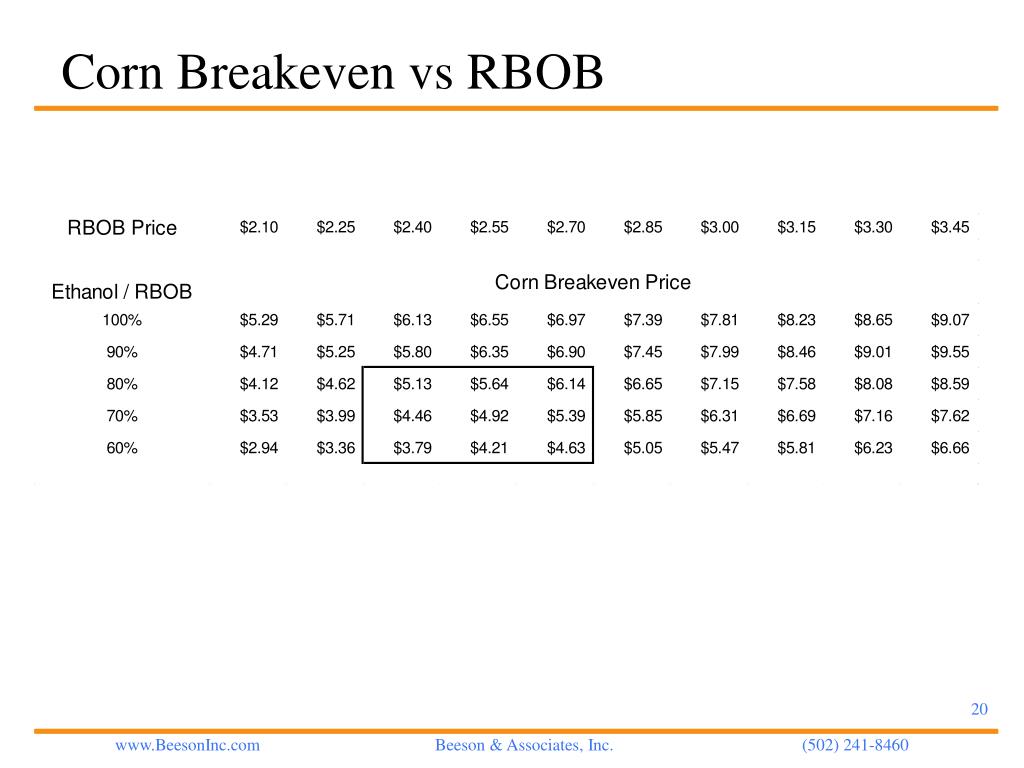 Corn Breakeven vs RBOB

| RBOB Price | \$2.10 | \$2.25 | \$2.40 | \$2.55 | \$2.70 | \$2.85 | \$3.00 | \$3.15 | \$3.30 | \$3.45 |
|---|---|---|---|---|---|---|---|---|---|---|
| Ethanol / RBOB | Corn Breakeven Price | | | | | | | | | |
| 100% | \$5.29 | \$5.71 | \$6.13 | \$6.55 | \$6.97 | \$7.39 | \$7.81 | \$8.23 | \$8.65 | \$9.07 |
| 90% | \$4.71 | \$5.25 | \$5.80 | \$6.35 | \$6.90 | \$7.45 | \$7.99 | \$8.46 | \$9.01 | \$9.55 |
| 80% | \$4.12 | \$4.62 | \$5.13 | \$5.64 | \$6.14 | \$6.65 | \$7.15 | \$7.58 | \$8.08 | \$8.59 |
| 70% | \$3.53 | \$3.99 | \$4.46 | \$4.92 | \$5.39 | \$5.85 | \$6.31 | \$6.69 | \$7.16 | \$7.62 |
| 60% | \$2.94 | \$3.36 | \$3.79 | \$4.21 | \$4.63 | \$5.05 | \$5.47 | \$5.81 | \$6.23 | \$6.66 |

20

www.BeesonInc.com Beeson & Associates, Inc. (502) 241-8460